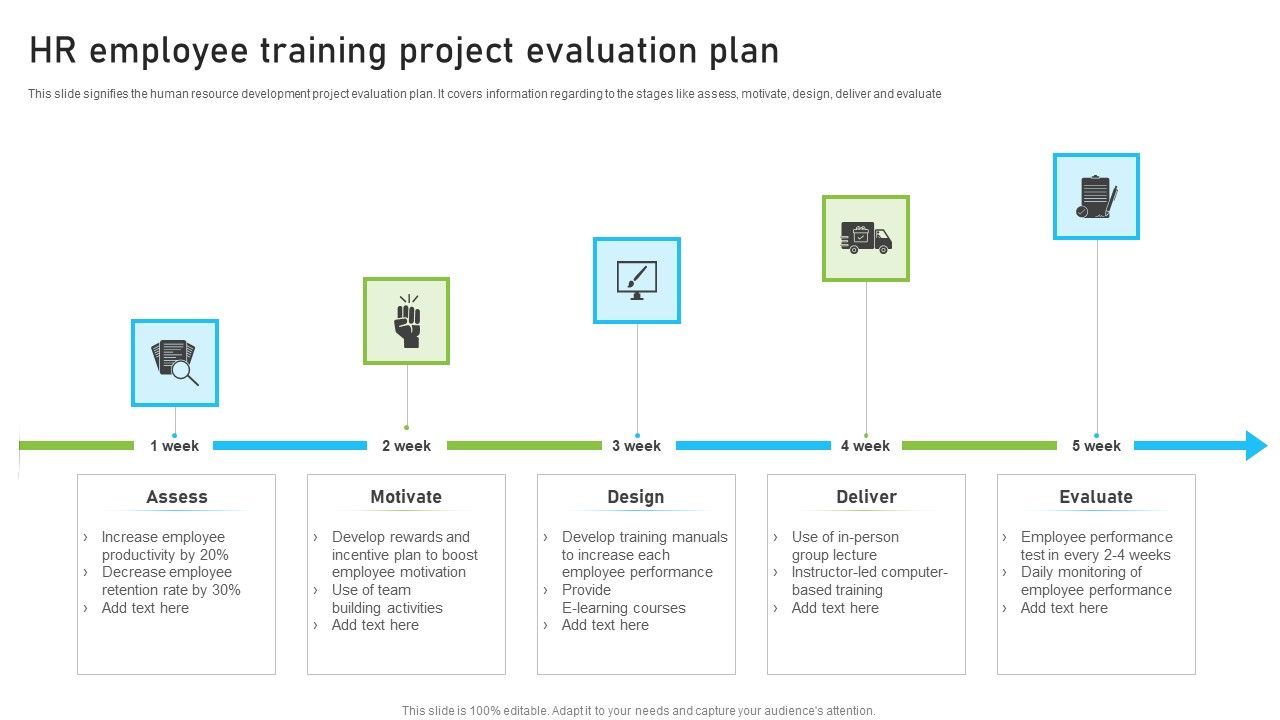 HR employee training project evaluation plan

This slide signifies the human resource development project evaluation plan. It covers information regarding to the stages like assess, motivate, design, deliver and evaluate

1 week
2 week
3 week
4 week
5 week

Assess
› Increase employee productivity by 20%
› Decrease employee retention rate by 30%
› Add text here

Motivate
› Develop rewards and incentive plan to boost employee motivation
› Use of team building activities
› Add text here

Design
› Develop training manuals to increase each employee performance
› Provide E-learning courses
› Add text here

Deliver
› Use of in-person group lecture
› Instructor-led computer-based training
› Add text here

Evaluate
› Employee performance test in every 2-4 weeks
› Daily monitoring of employee performance
› Add text here

This slide is 100% editable. Adapt it to your needs and capture your audience's attention.